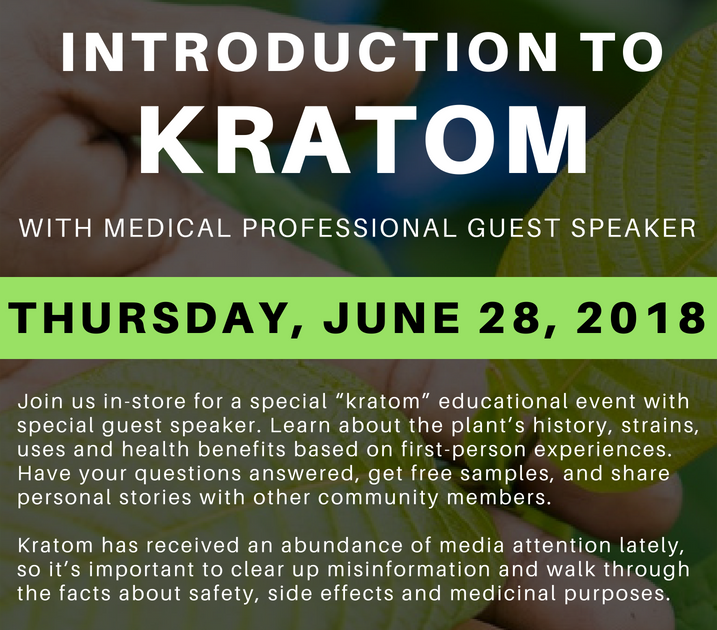 INTRODUCTION TO
KRATOM

WITH MEDICAL PROFESSIONAL GUEST SPEAKER

THURSDAY, JUNE 28, 2018

Join us in-store for a special “kratom” educational event with special guest speaker. Learn about the plant’s history, strains, uses and health benefits based on first-person experiences. Have your questions answered, get free samples, and share personal stories with other community members.

Kratom has received an abundance of media attention lately, so it’s important to clear up misinformation and walk through the facts about safety, side effects and medicinal purposes.